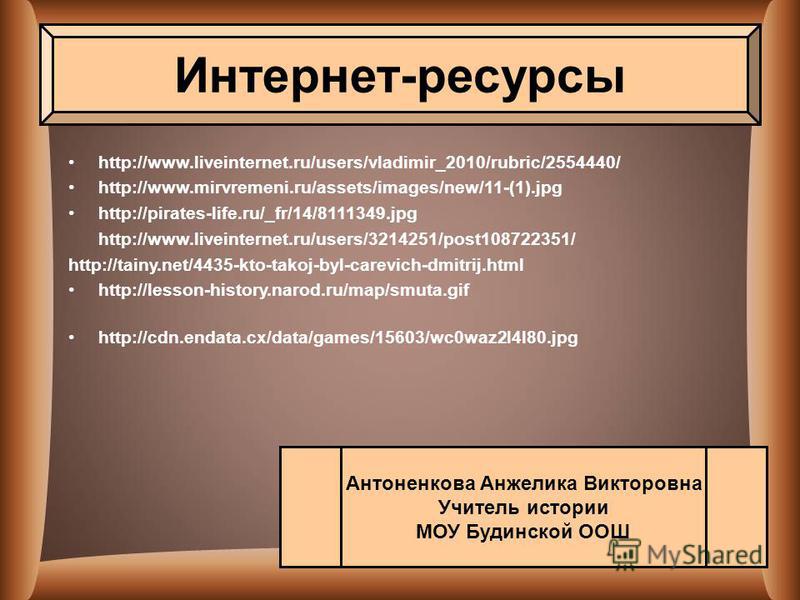 Интернет-ресурсы

• http://www.liveinternet.ru/users/vladimir_2010/rubric/2554440/
• http://www.mirvremeni.ru/assets/images/new/11-(1).jpg
• http://pirates-life.ru/_fr/14/8111349.jpg
http://www.liveinternet.ru/users/3214251/post108722351/
http://tainy.net/4435-kto-takoj-byl-carevich-dmitrij.html
• http://lesson-history.narod.ru/map/smuta.gif

• http://cdn.endata.cx/data/games/15603/wc0waz2l4l80.jpg

Антоненкова Анжелика Викторовна
Учитель истории
МОУ Будинской ООШ

MyShared